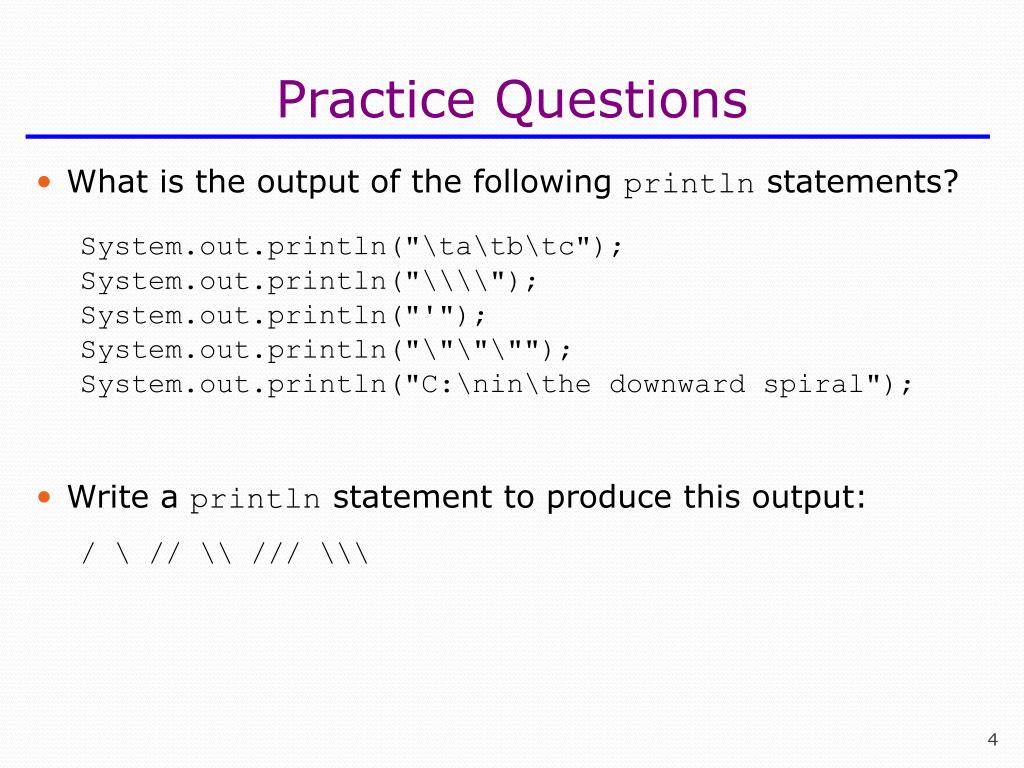 Practice Questions

• What is the output of the following println statements?

System.out.println("\ta\tb\tc");
System.out.println("\\\\");
System.out.println("'");
System.out.println("\"\"\"");
System.out.println("C:\nin\the downward spiral");

• Write a println statement to produce this output:

/ \ // \\ /// \\\

4